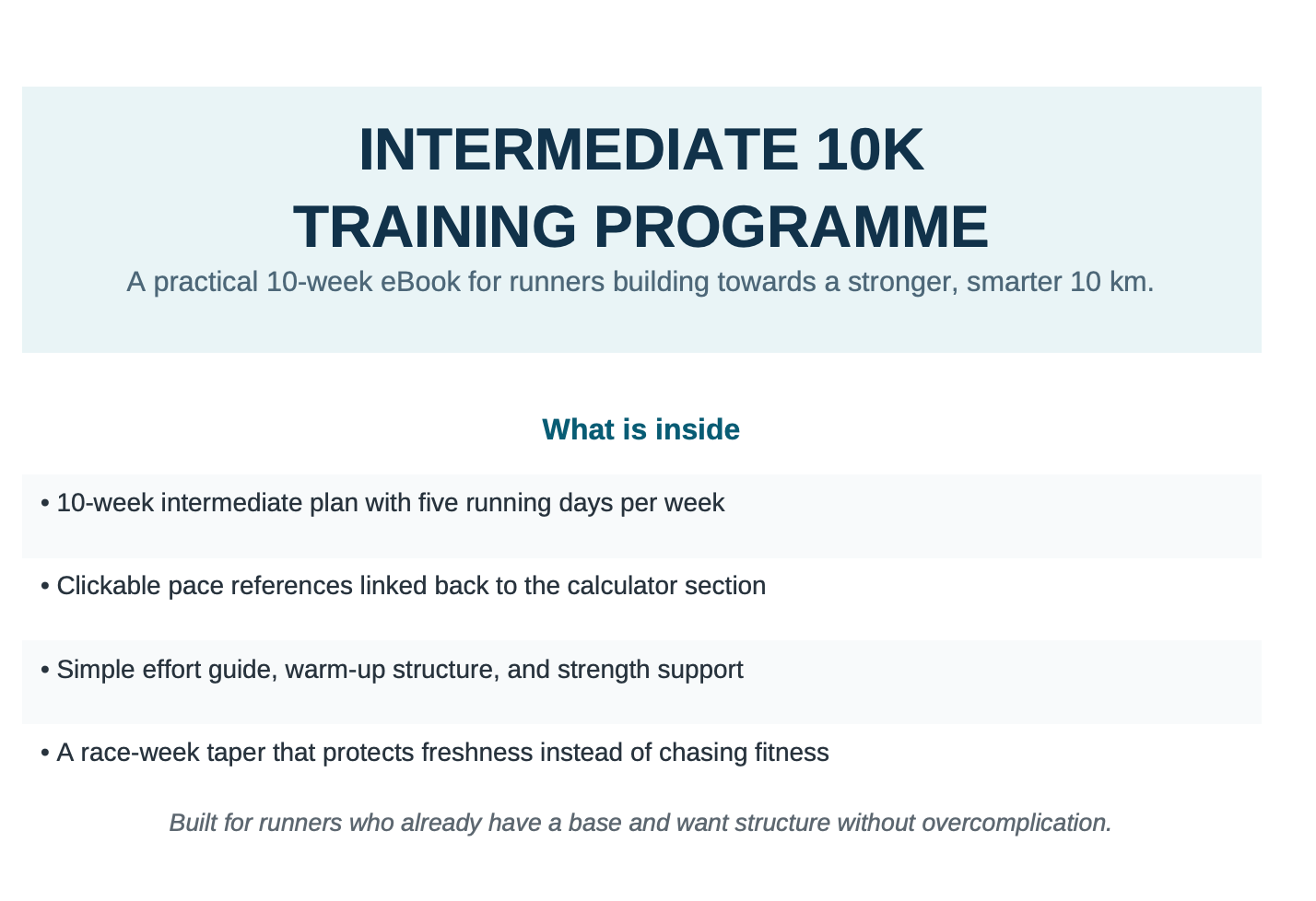 INTERMEDIATE 10K
TRAINING PROGRAMME

A practical 10-week eBook for runners building towards a stronger, smarter 10 km.

What is inside

• 10-week intermediate plan with five running days per week

• Clickable pace references linked back to the calculator section

• Simple effort guide, warm-up structure, and strength support

• A race-week taper that protects freshness instead of chasing fitness

Built for runners who already have a base and want structure without overcomplication.